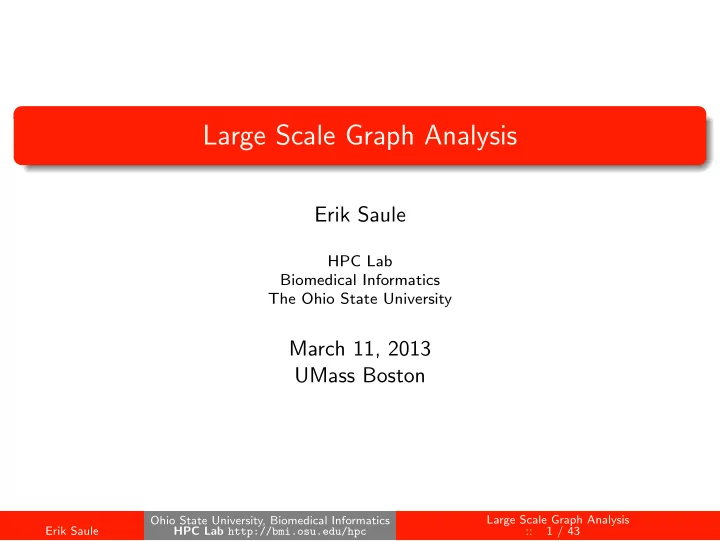 Large Scale Graph Analysis

Erik Saule

HPC Lab
Biomedical Informatics
The Ohio State University

March 11, 2013
UMass Boston

Erik Saule

Ohio State University, Biomedical Informatics
HPC Lab http://bmi.osu.edu/hpc

Large Scale Graph Analysis
:: 1 / 43